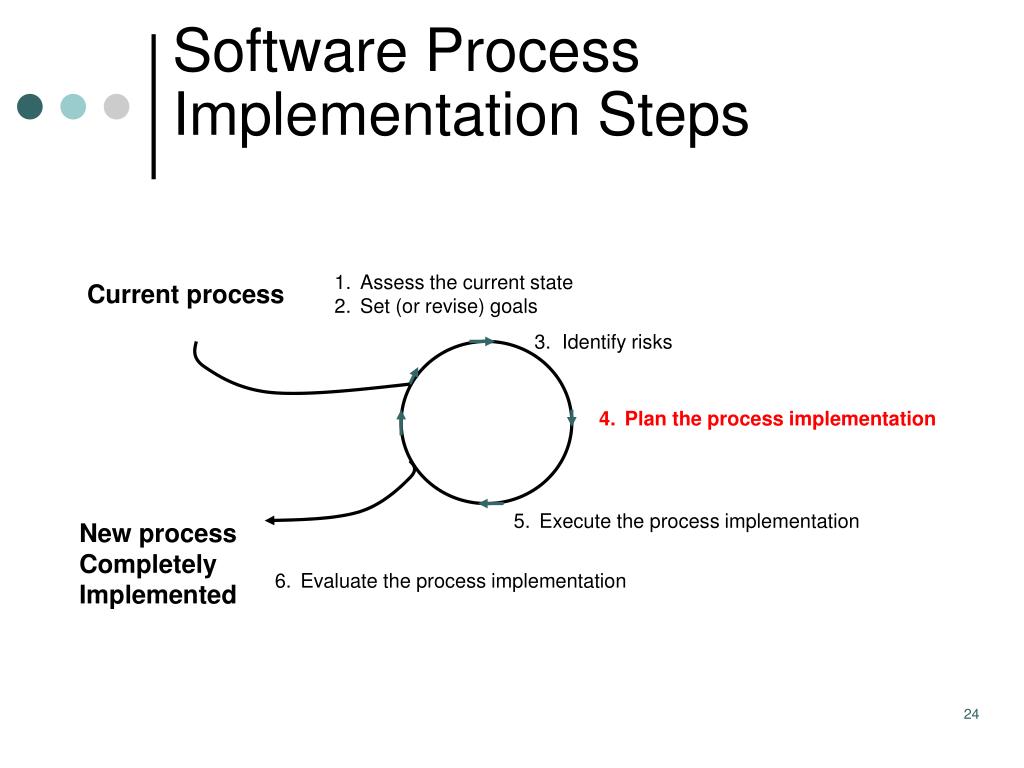 Software Process Implementation Steps

Current process

1. Assess the current state
2. Set (or revise) goals

3. Identify risks

4. Plan the process implementation

5. Execute the process implementation

New process Completely Implemented

6. Evaluate the process implementation

24